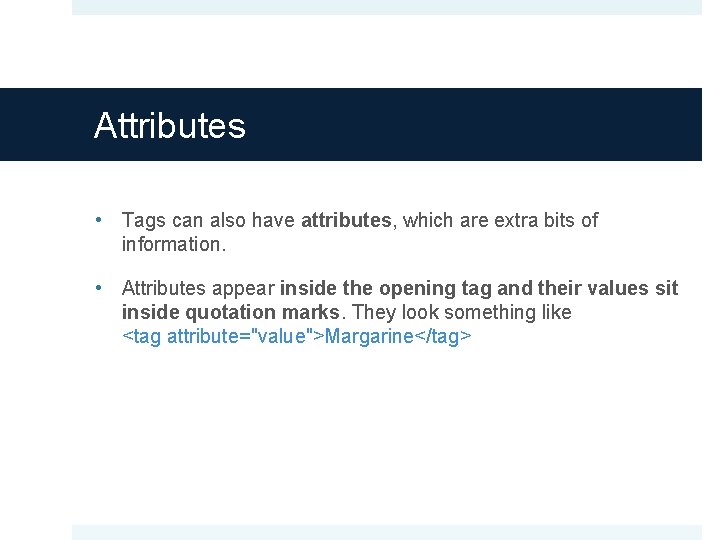 Attributes

• Tags can also have attributes, which are extra bits of information.

• Attributes appear inside the opening tag and their values sit inside quotation marks. They look something like <tag attribute="value">Margarine</tag>